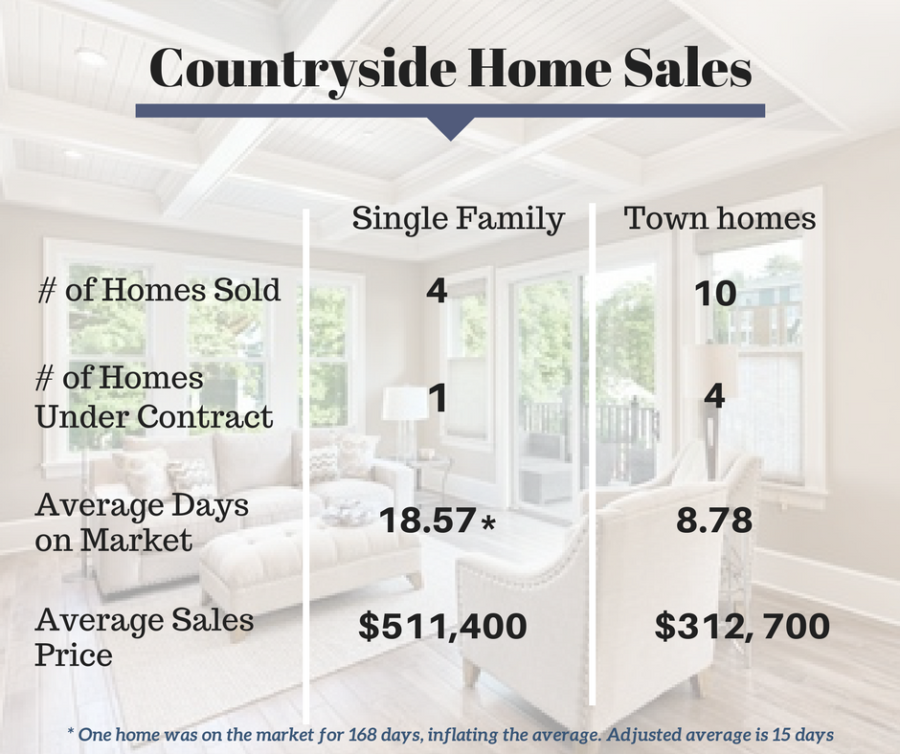 Countryside Home Sales

|  | Single Family | Town homes |
|---|---|---|
| # of Homes Sold | 4 | 10 |
| # of Homes Under Contract | 1 | 4 |
| Average Days on Market | 18.57* | 8.78 |
| Average Sales Price | $511,400 | $312, 700 |

* One home was on the market for 168 days, inflating the average. Adjusted average is 15 days